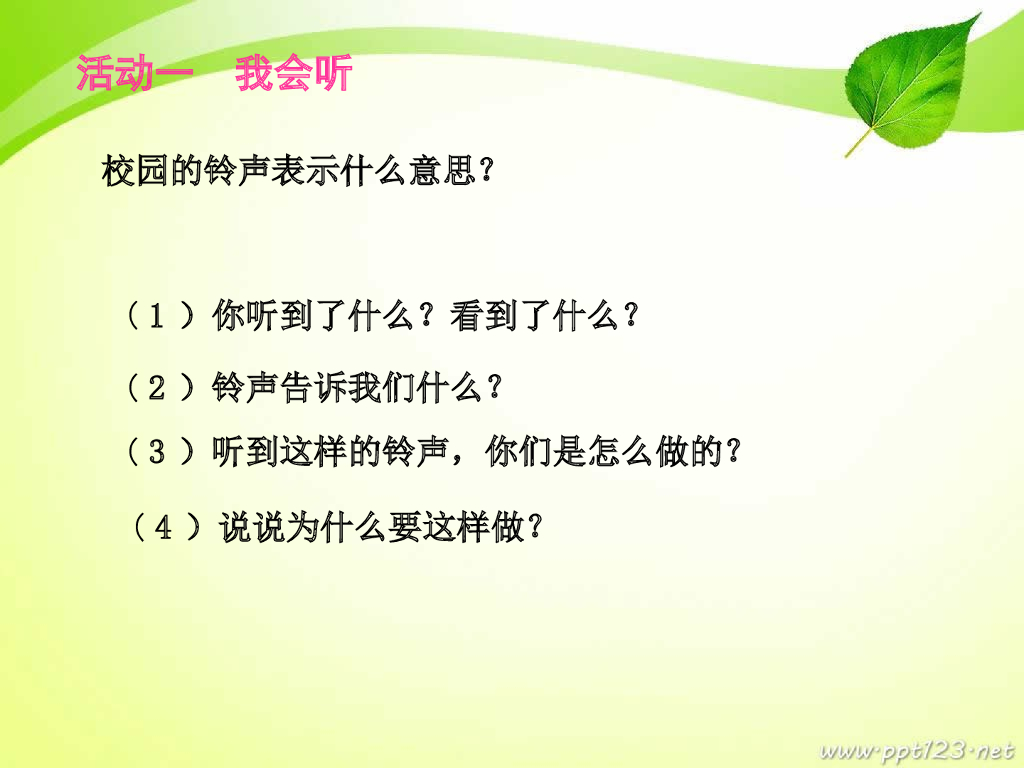 活动一　我会听

校园的铃声表示什么意思？

（1）你听到了什么？看到了什么？

（2）铃声告诉我们什么？

（3）听到这样的铃声，你们是怎么做的？

（4）说说为什么要这样做？

www.ppt123.net